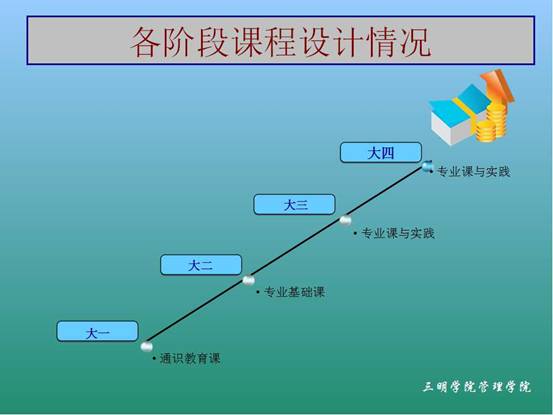 各阶段课程设计情况

大四
• 专业课与实践

大三
• 专业课与实践

大二
• 专业基础课

大一
• 通识教育课

三明学院管理学院